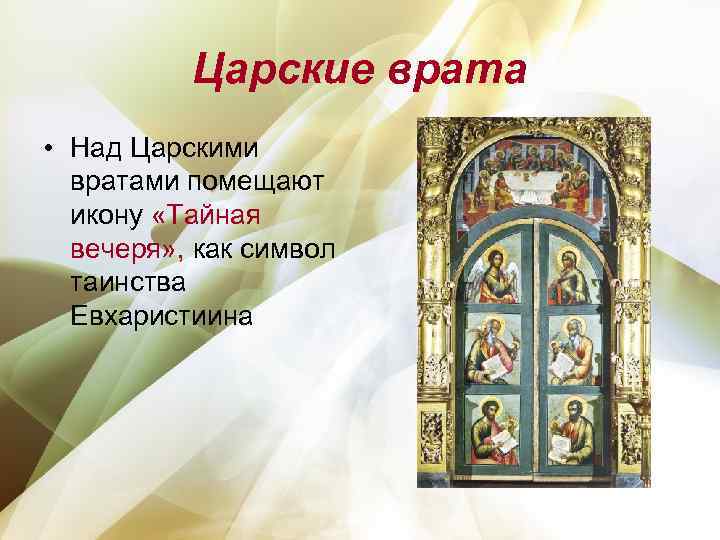 Царские врата

• Над Царскими вратами помещают икону «Тайная вечеря», как символ таинства Евхаристиина